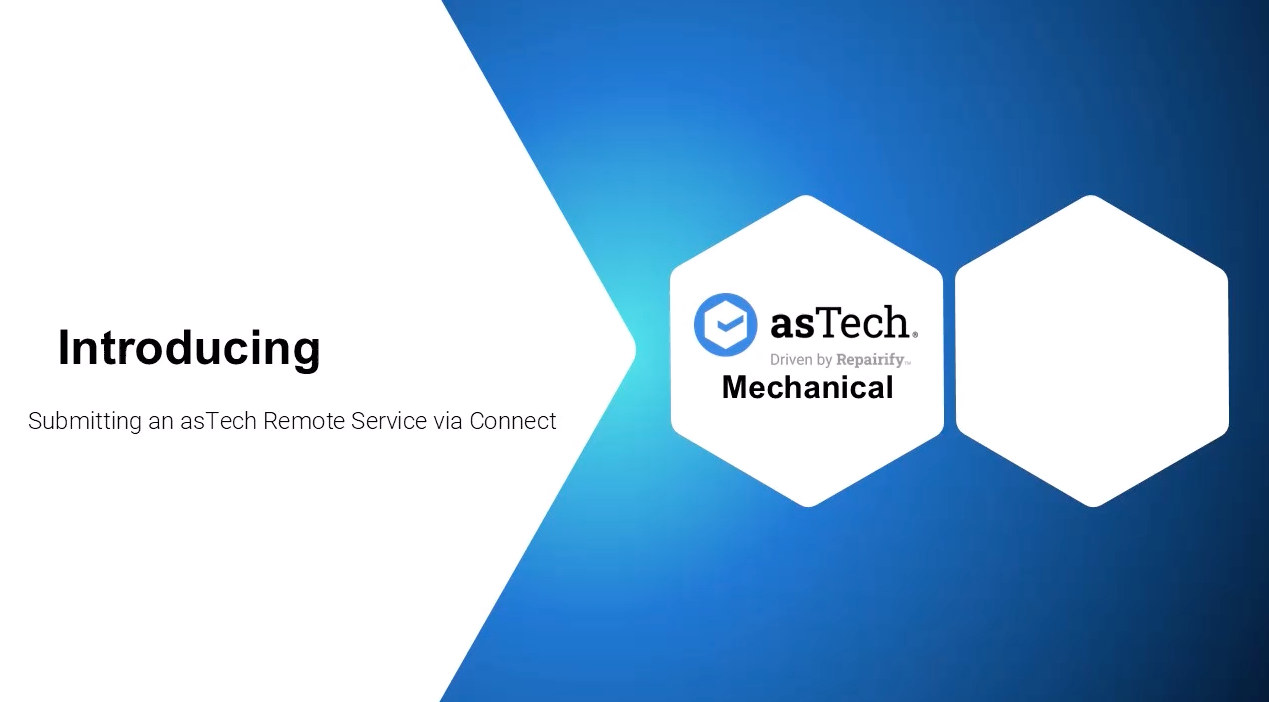 Introducing

Submitting an asTech Remote Service via Connect

asTech®
Driven by Repairify™
Mechanical